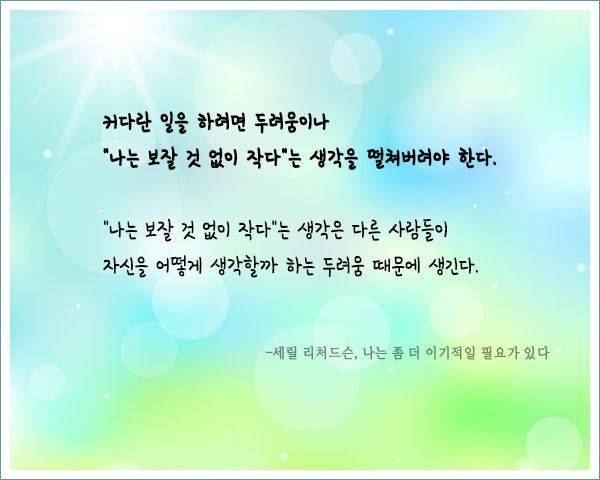 커다란 일을 하려면 두려움이나
"나는 보잘 것 없이 작다"는 생각을 떨쳐버려야 한다.

"나는 보잘 것 없이 작다"는 생각은 다른 사람들이
자신을 어떻게 생각할까 하는 두려움 때문에 생긴다.

-세릴 리처드슨, 나는 좀 더 이기적일 필요가 있다